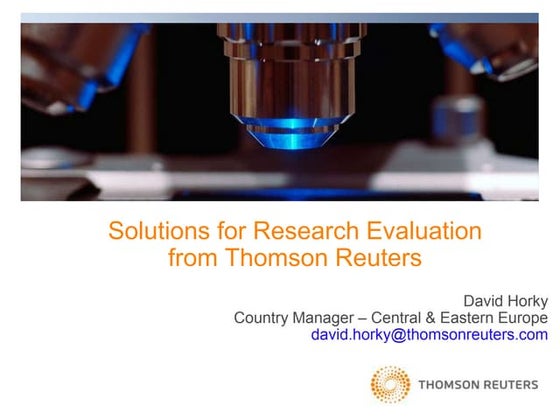 Solutions for Research Evaluation from Thomson Reuters

David Horky
Country Manager – Central & Eastern Europe
david.horky@thomsonreuters.com

THOMSON REUTERS